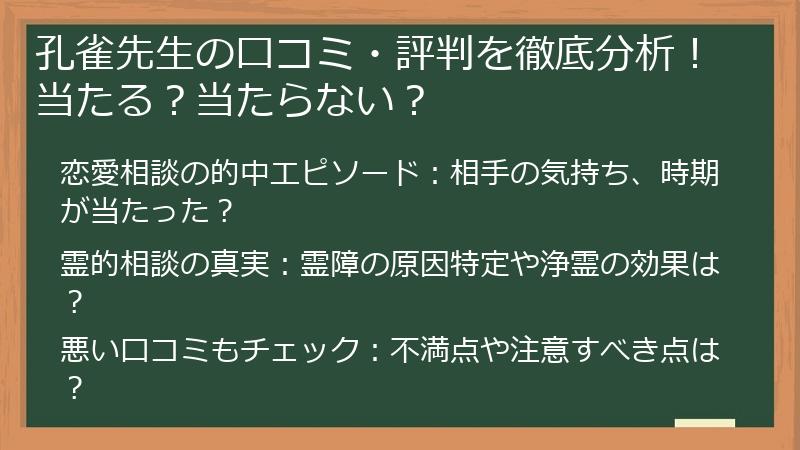 孔雀先生の口コミ・評判を徹底分析！当たる？当たらない？

恋愛相談の的中エピソード：相手の気持ち、時期が当たった？

霊的相談の真実：霊障の原因特定や浄霊の効果は？

悪い口コミもチェック：不満点や注意すべき点は？